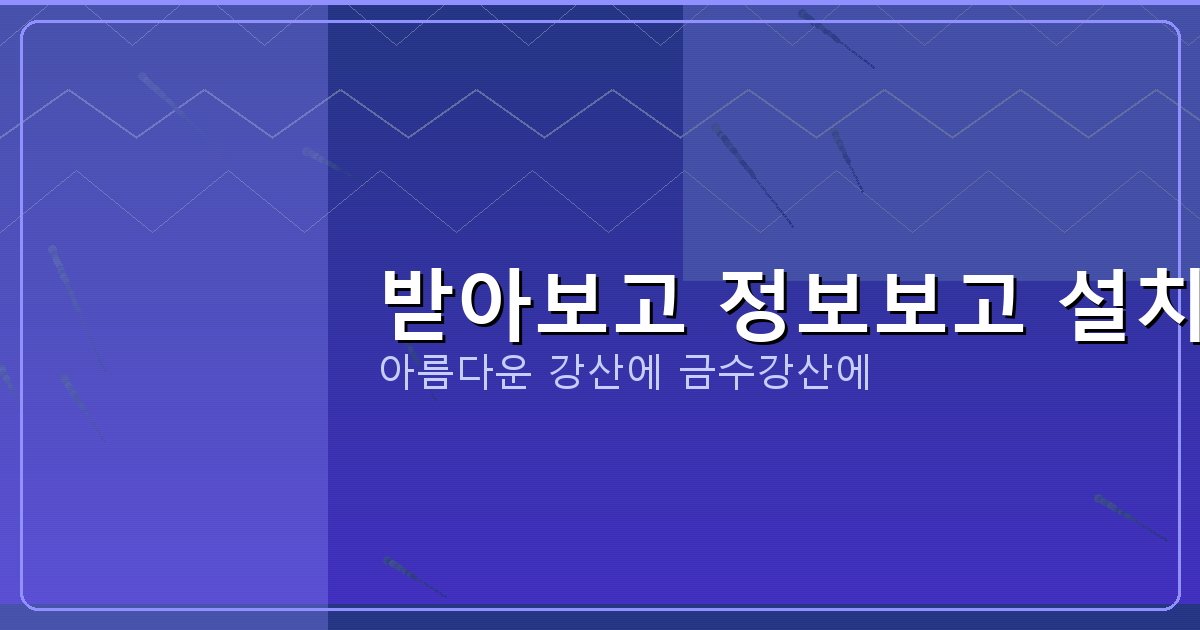 받아보고 정보보고 설치

아름다운 강산에 금수강산에